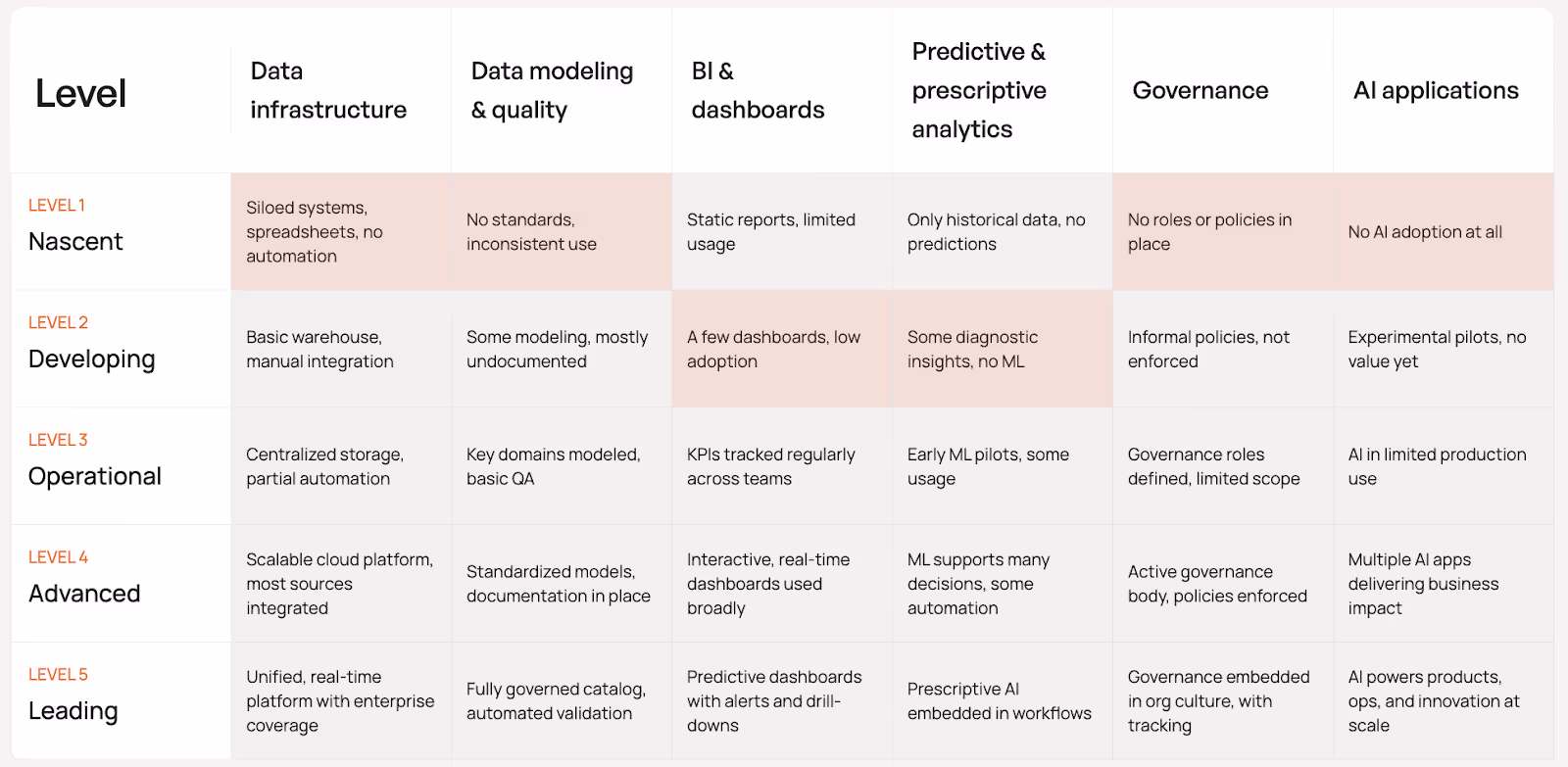 | Level | Data infrastructure | Data modeling & quality | BI & dashboards | Predictive & prescriptive analytics | Governance | AI applications |
|---|---|---|---|---|---|---|
| LEVEL 1 Nascent | Siloed systems, spreadsheets, no automation | No standards, inconsistent use | Static reports, limited usage | Only historical data, no predictions | No roles or policies in place | No AI adoption at all |
| LEVEL 2 Developing | Basic warehouse, manual integration | Some modeling, mostly undocumented | A few dashboards, low adoption | Some diagnostic insights, no ML | Informal policies, not enforced | Experimental pilots, no value yet |
| LEVEL 3 Operational | Centralized storage, partial automation | Key domains modeled, basic QA | KPIs tracked regularly across teams | Early ML pilots, some usage | Governance roles defined, limited scope | AI in limited production use |
| LEVEL 4 Advanced | Scalable cloud platform, most sources integrated | Standardized models, documentation in place | Interactive, real-time dashboards used broadly | ML supports many decisions, some automation | Active governance body, policies enforced | Multiple AI apps delivering business impact |
| LEVEL 5 Leading | Unified, real-time platform with enterprise coverage | Fully governed catalog, automated validation | Predictive dashboards with alerts and drill-downs | Prescriptive AI embedded in workflows | Governance embedded in org culture, with tracking | AI powers products, ops, and innovation at scale |